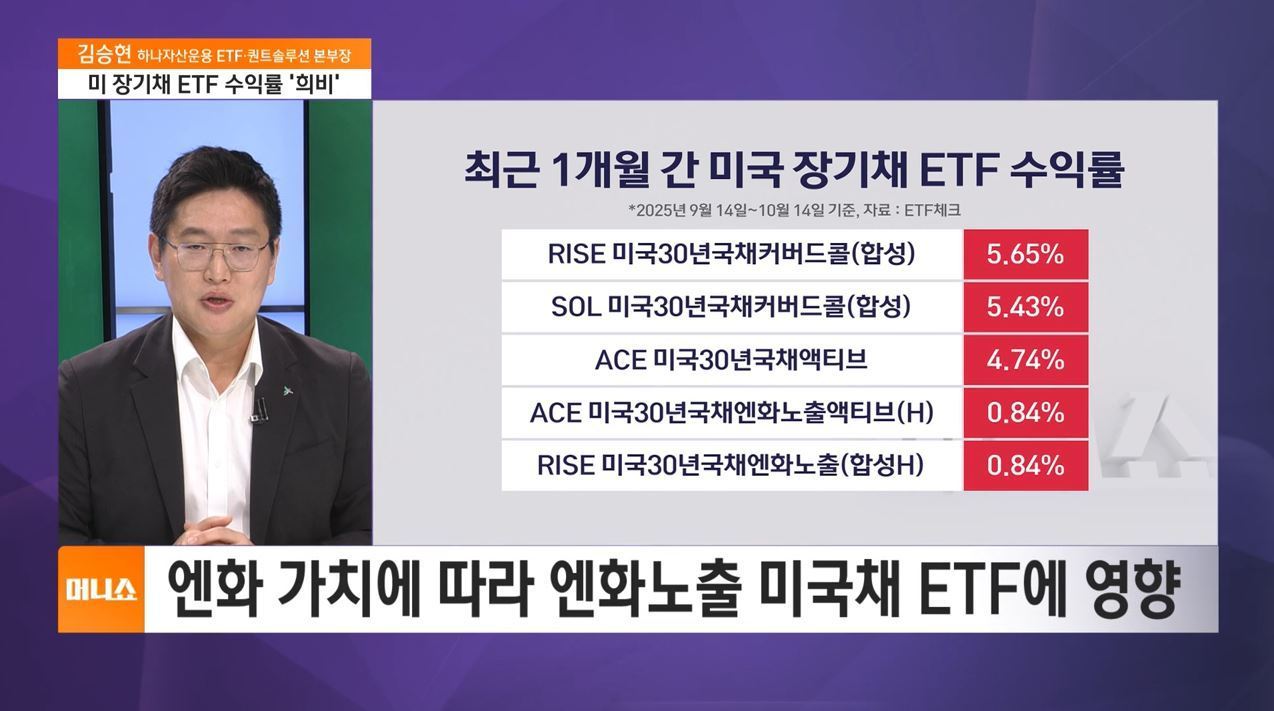 김승현 하나자산운용 ETF·퀀트솔루션 본부장
미 장기채 ETF 수익률 '희비'

최근 1개월 간 미국 장기채 ETF 수익률
*2025년 9월 14일~10월 14일 기준, 자료 : ETF체크

| RISE 미국30년국채커버드콜(합성) | 5.65% |
|---|---|
| SOL 미국30년국채커버드콜(합성) | 5.43% |
| ACE 미국30년국채액티브 | 4.74% |
| ACE 미국30년국채엔화노출액티브(H) | 0.84% |
| RISE 미국30년국채엔화노출(합성H) | 0.84% |

머니쇼
엔화 가치에 따라 엔화노출 미국채 ETF에 영향